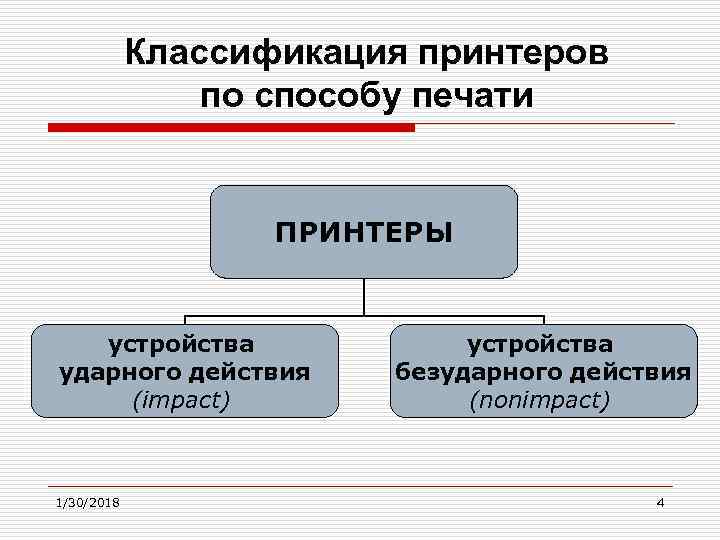 Классификация принтеров по способу печати

ПРИНТЕРЫ

устройства ударного действия (impact)

устройства безударного действия (nonimpact)

1/30/2018

4